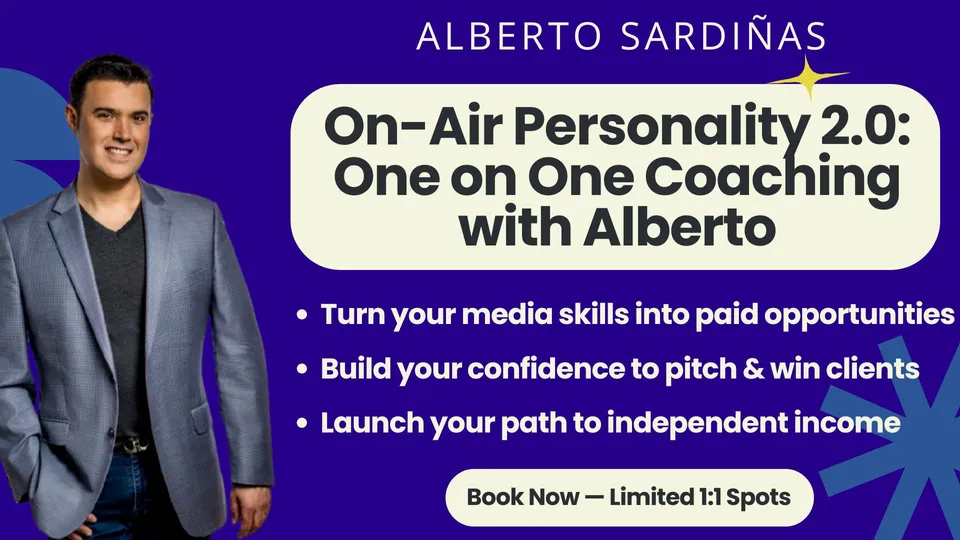 ALBERTO SARDIÑAS

On-Air Personality 2.0: One on One Coaching with Alberto

• Turn your media skills into paid opportunities
• Build your confidence to pitch & win clients
• Launch your path to independent income

Book Now — Limited 1:1 Spots